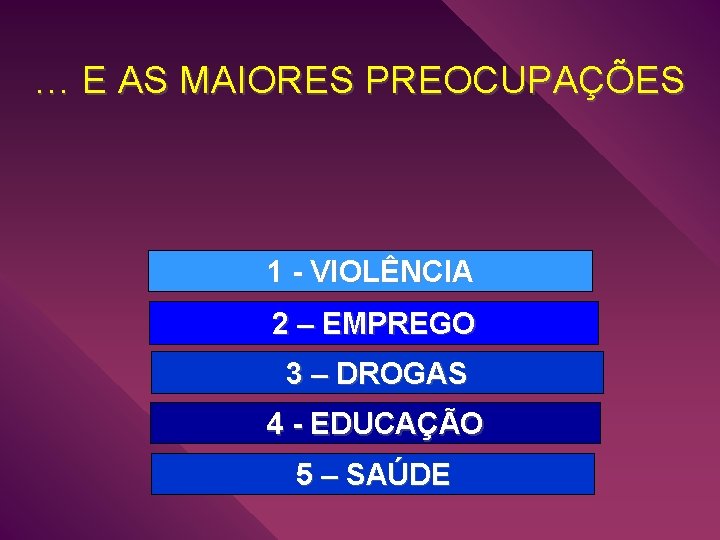 … E AS MAIORES PREOCUPAÇÕES

1 - VIOLÊNCIA

2 – EMPREGO

3 – DROGAS

4 - EDUCAÇÃO

5 – SAÚDE